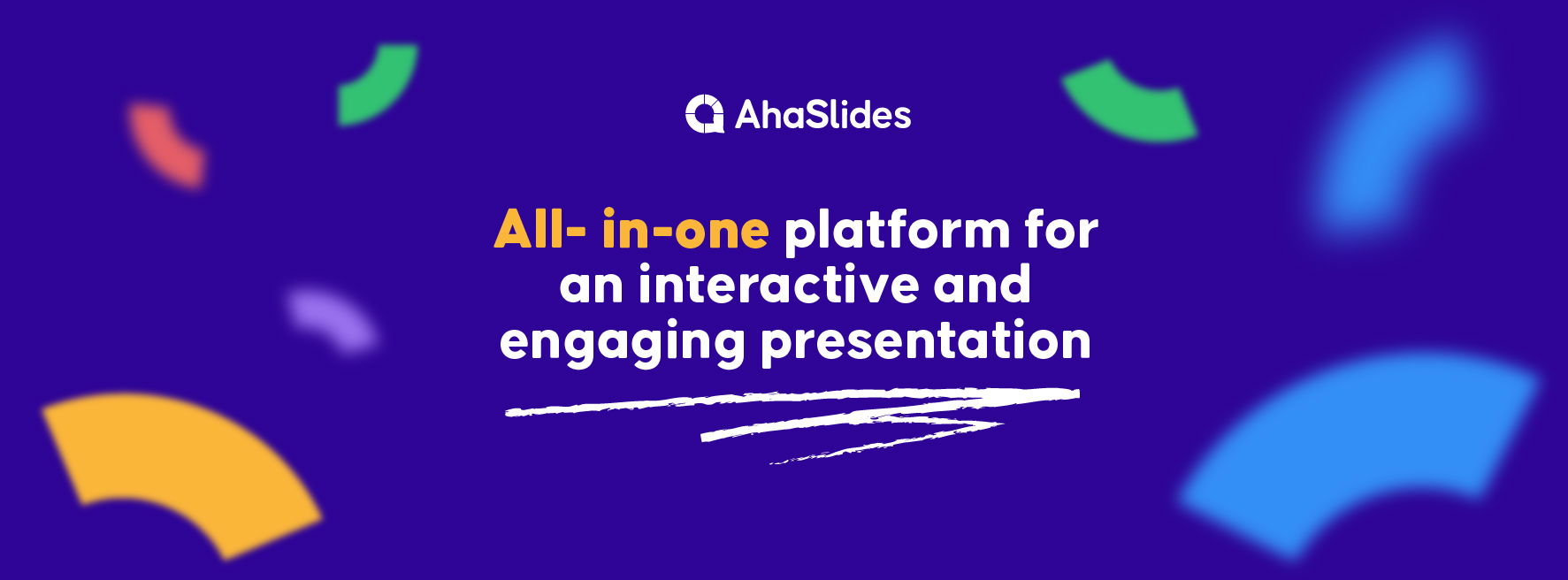 AhaSlides

All- in-one platform for an interactive and engaging presentation